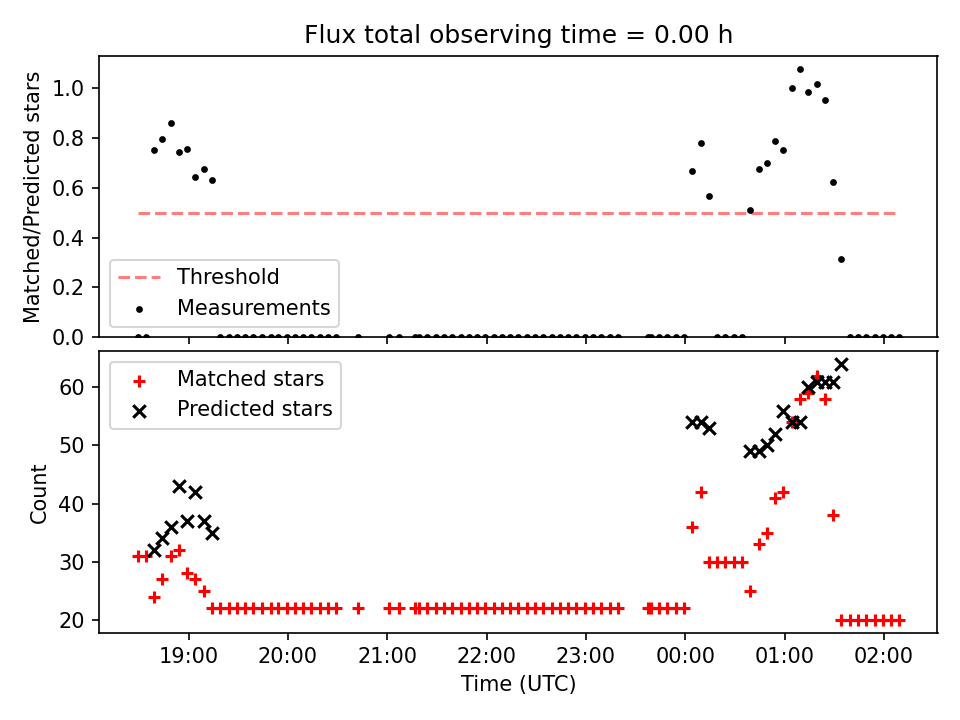 Flux total observing time = 0.00 h

Matched/Predicted stars

1.0
0.8
0.6
0.4
0.2
0.0

Threshold
Measurements

Matched stars
Predicted stars

Count

60
50
40
30
20

19:00
20:00
21:00
22:00
23:00
00:00
01:00
02:00

Time (UTC)